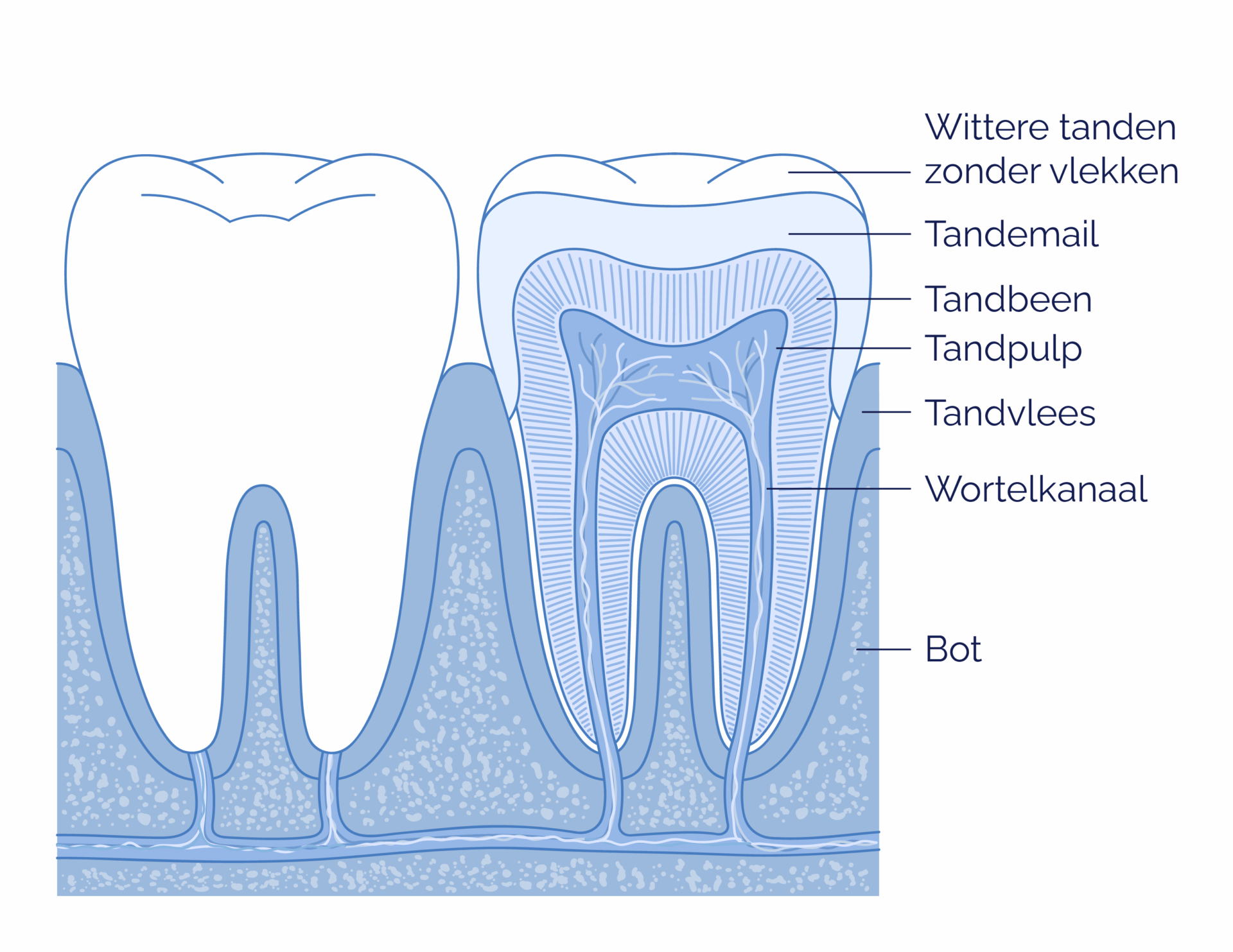 Wittere tanden zonder vlekken

Tandemail

Tandbeen

Tandpulp

Tandvlees

Wortelkanaal

Bot